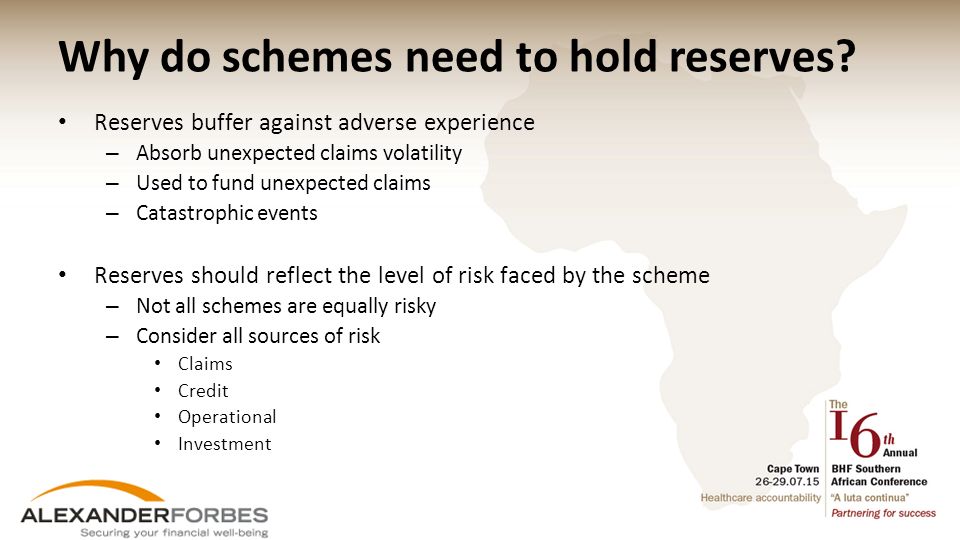 Why do schemes need to hold reserves?

• Reserves buffer against adverse experience
– Absorb unexpected claims volatility
– Used to fund unexpected claims
– Catastrophic events

• Reserves should reflect the level of risk faced by the scheme
– Not all schemes are equally risky
– Consider all sources of risk
• Claims
• Credit
• Operational
• Investment

ALEXANDERFORBES
Securing your financial well-being

The 16th Annual
Cape Town 26-29.07.15
BHF Southern African Conference
Healthcare accountability
"A luta continua"
Partnering for success